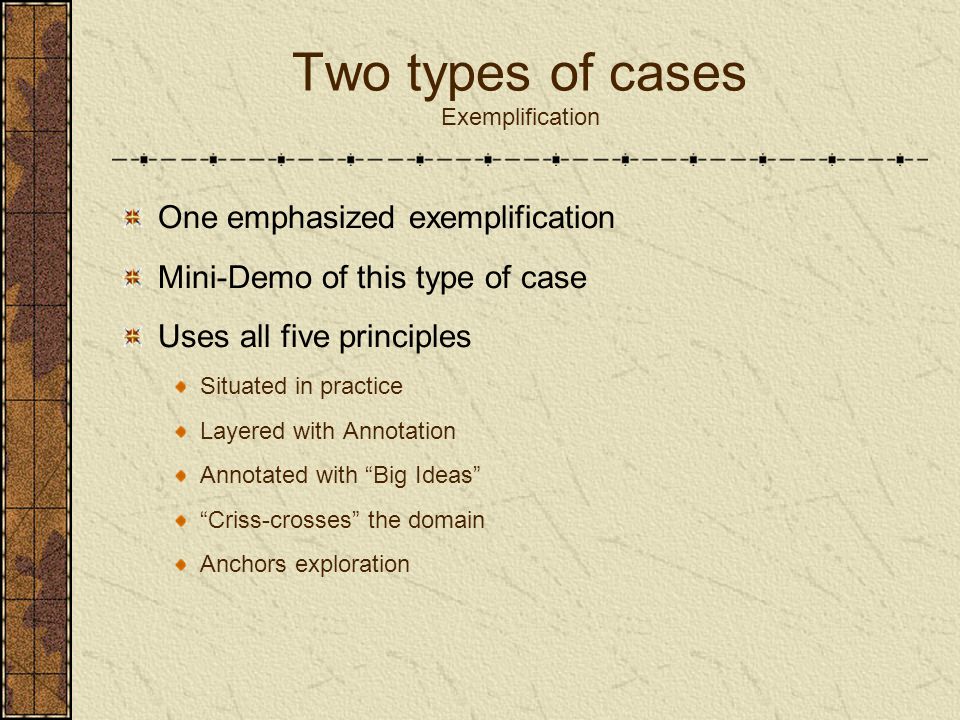 Two types of cases
Exemplification

One emphasized exemplification

Mini-Demo of this type of case

Uses all five principles

Situated in practice

Layered with Annotation

Annotated with “Big Ideas”

“Criss-crosses” the domain

Anchors exploration